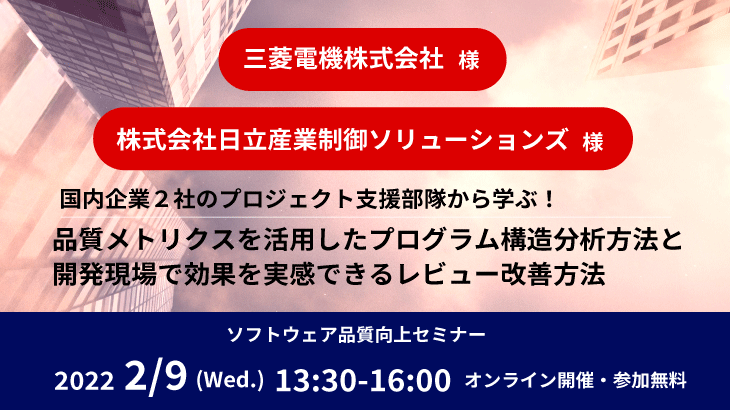 三菱電機株式会社 様

株式会社日立産業制御ソリューションズ 様

国内企業２社のプロジェクト支援部隊から学ぶ！

品質メトリクスを活用したプログラム構造分析方法と開発現場で効果を実感できるレビュー改善方法

ソフトウェア品質向上セミナー

2022 2/9 (Wed.) 13:30-16:00 オンライン開催・参加無料